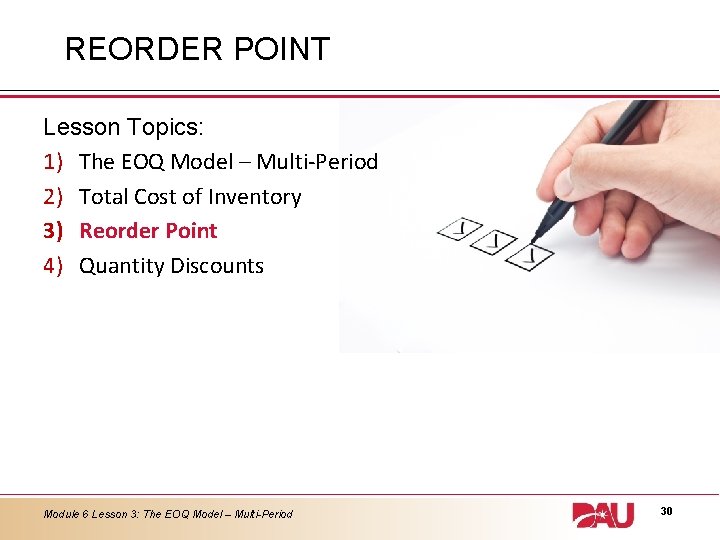 REORDER POINT

Lesson Topics:

1) The EOQ Model – Multi-Period
2) Total Cost of Inventory
3) Reorder Point
4) Quantity Discounts

Module 6 Lesson 3: The EOQ Model – Multi-Period

DAU

30